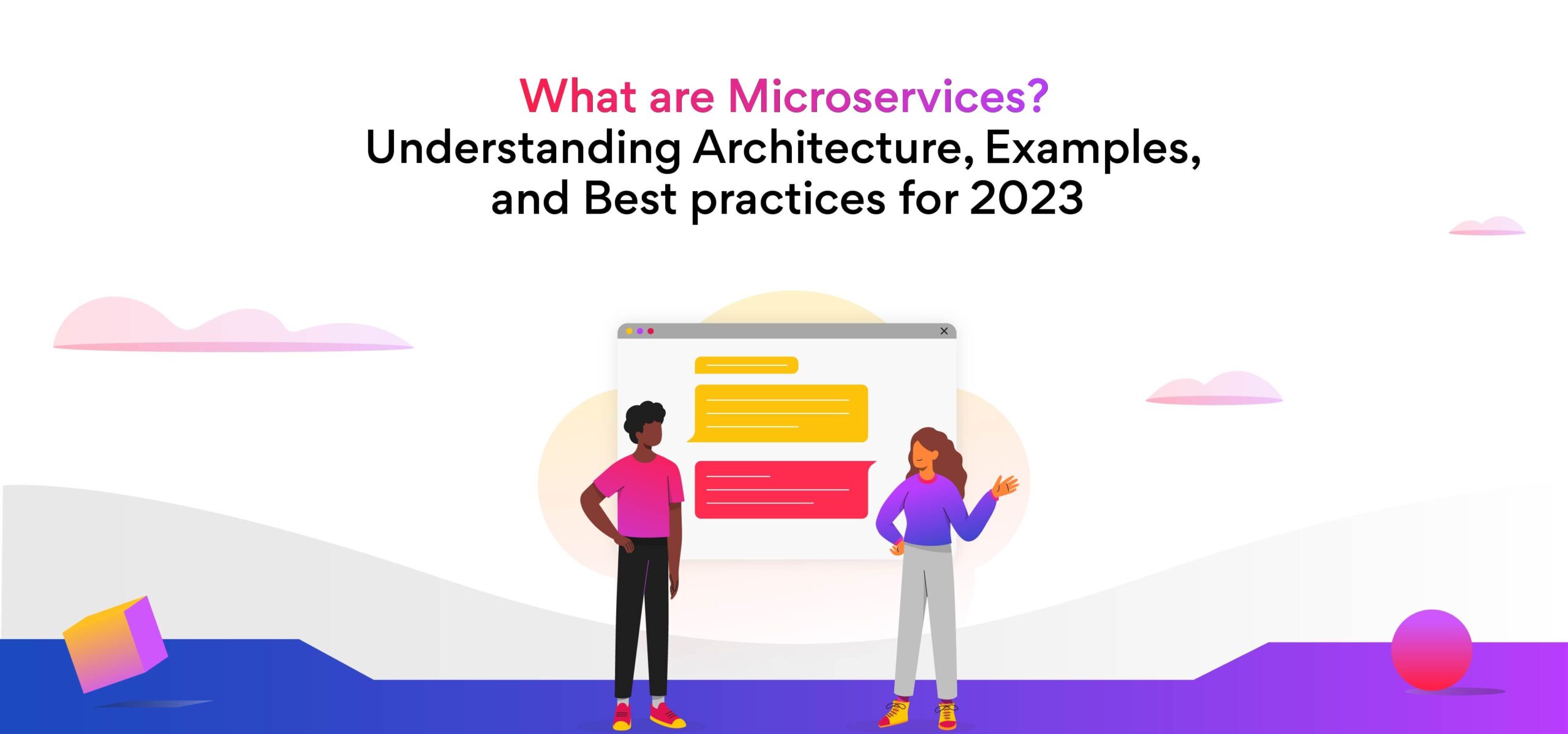 What are Microservices?
Understanding Architecture, Examples, and Best practices for 2023